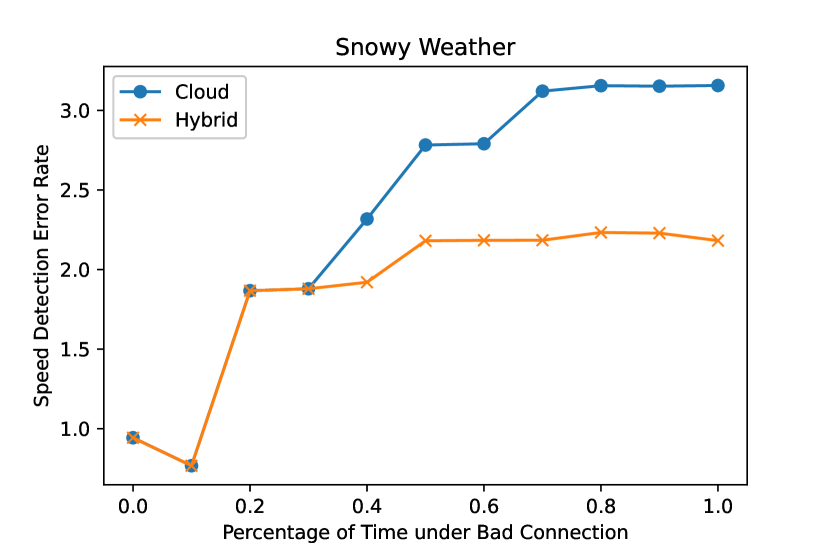 Snowy Weather

Cloud
Hybrid

Speed Detection Error Rate

3.0
2.5
2.0
1.5
1.0

0.0
0.2
0.4
0.6
0.8
1.0

Percentage of Time under Bad Connection